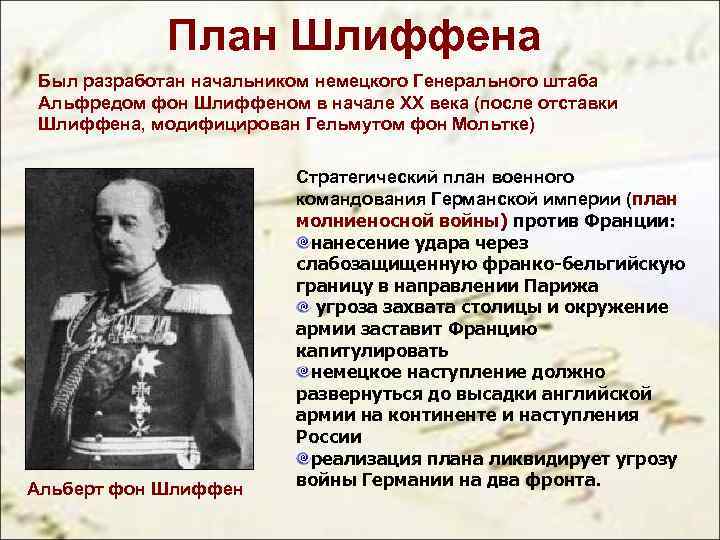 План Шлиффена

Был разработан начальником немецкого Генерального штаба Альфредом фон Шлиффеном в начале XX века (после отставки Шлиффена, модифицирован Гельмутом фон Мольтке)

Стратегический план военного командования Германской империи (план молниеносной войны) против Франции:
нанесение удара через слабозащищенную франко-бельгийскую границу в направлении Парижа
угроза захвата столицы и окружение армии заставит Францию капитулировать
немецкое наступление должно развернуться до высадки английской армии на континенте и наступления России
реализация плана ликвидирует угрозу войны Германии на два фронта.

Альберт фон Шлиффен